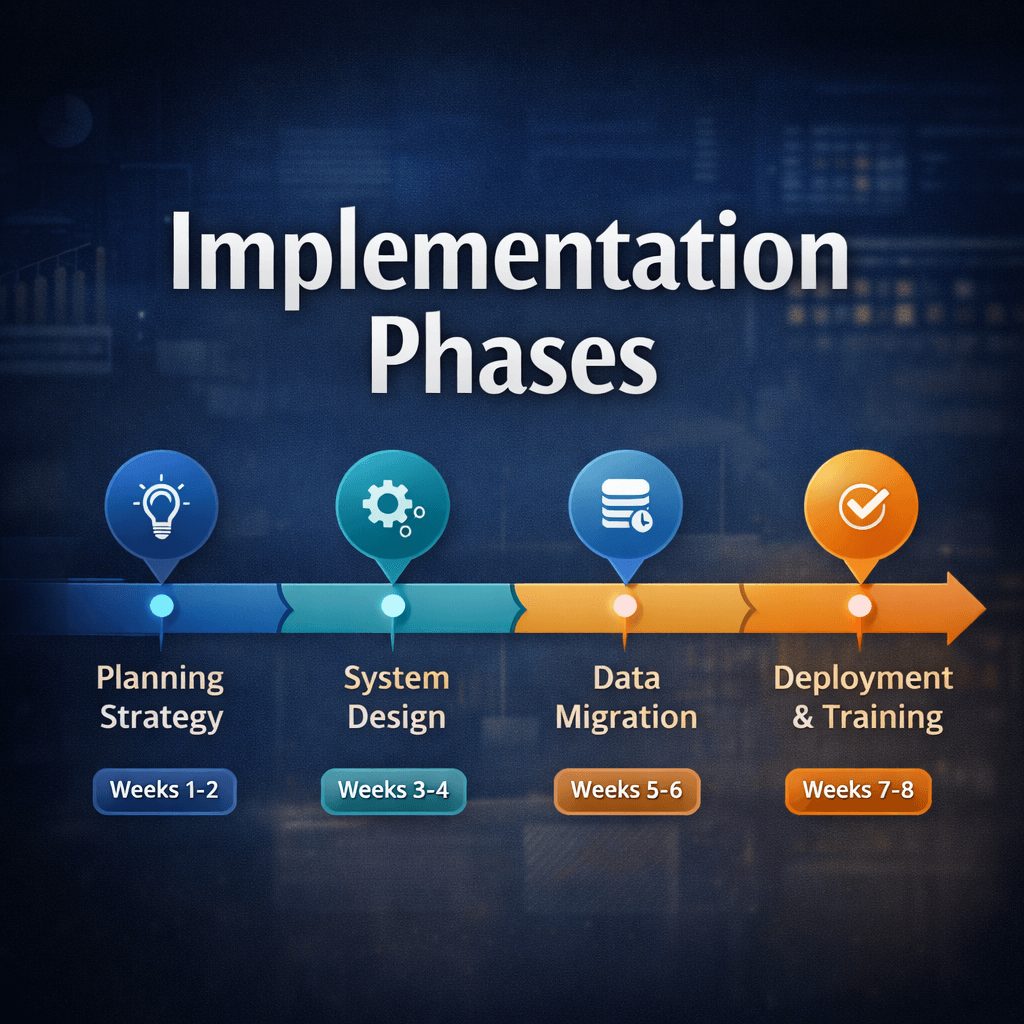 Implementation Phases

Planning Strategy

Weeks 1-2

System Design

Weeks 3-4

Data Migration

Weeks 5-6

Deployment & Training

Weeks 7-8